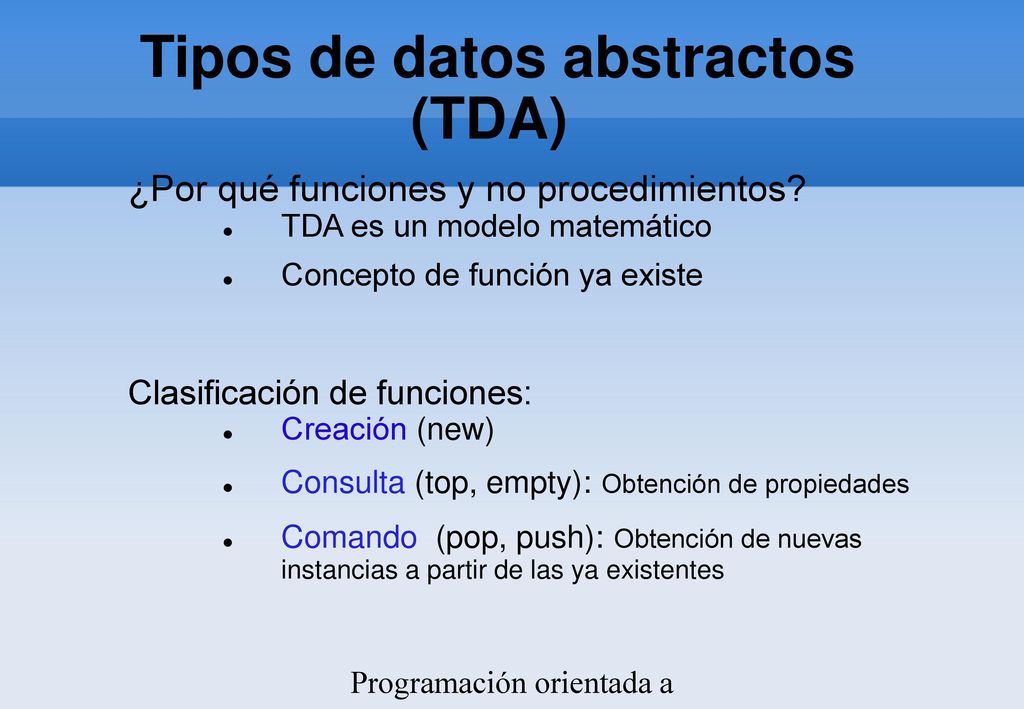 Tipos de datos abstractos (TDA)

¿Por qué funciones y no procedimientos?

- TDA es un modelo matemático
- Concepto de función ya existe

Clasificación de funciones:

- Creación (new)
- Consulta (top, empty): Obtención de propiedades
- Comando (pop, push): Obtención de nuevas instancias a partir de las ya existentes

Programación orientada a